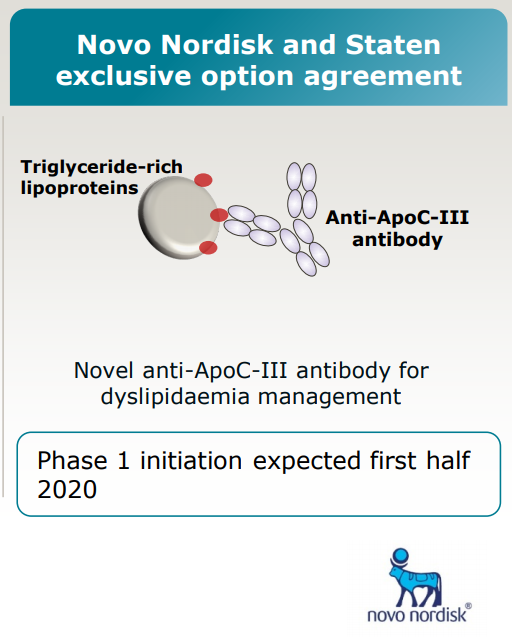 Novo Nordisk and Staten exclusive option agreement

Triglyceride-rich lipoproteins

Anti-ApoC-III antibody

Novel anti-ApoC-III antibody for dyslipidaemia management

Phase 1 initiation expected first half 2020

novo nordisk®